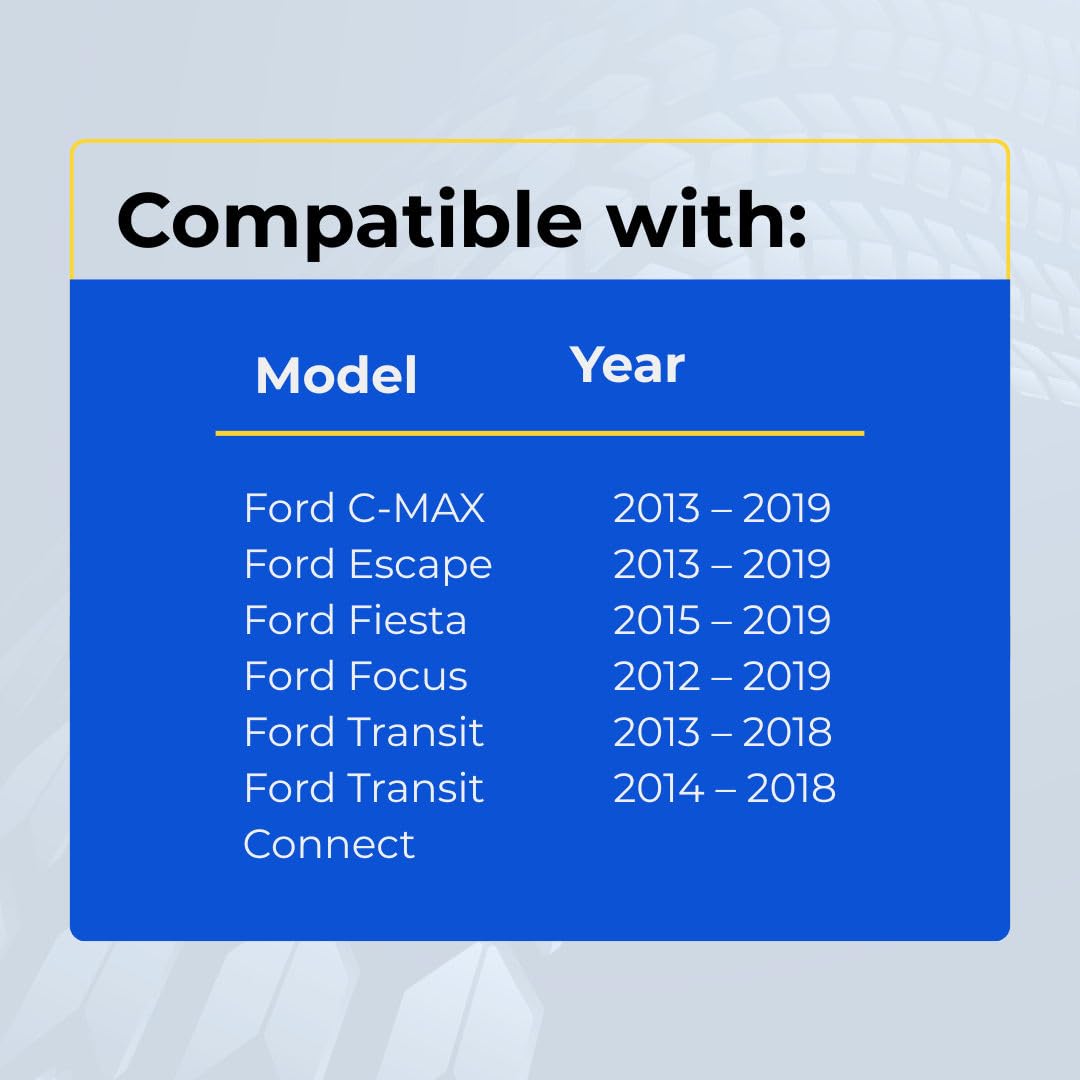 Compatible with:

| Model | Year |
|---|---|
| Ford C-MAX | 2013 – 2019 |
| Ford Escape | 2013 – 2019 |
| Ford Fiesta | 2015 – 2019 |
| Ford Focus | 2012 – 2019 |
| Ford Transit | 2013 – 2018 |
| Ford Transit Connect | 2014 – 2018 |